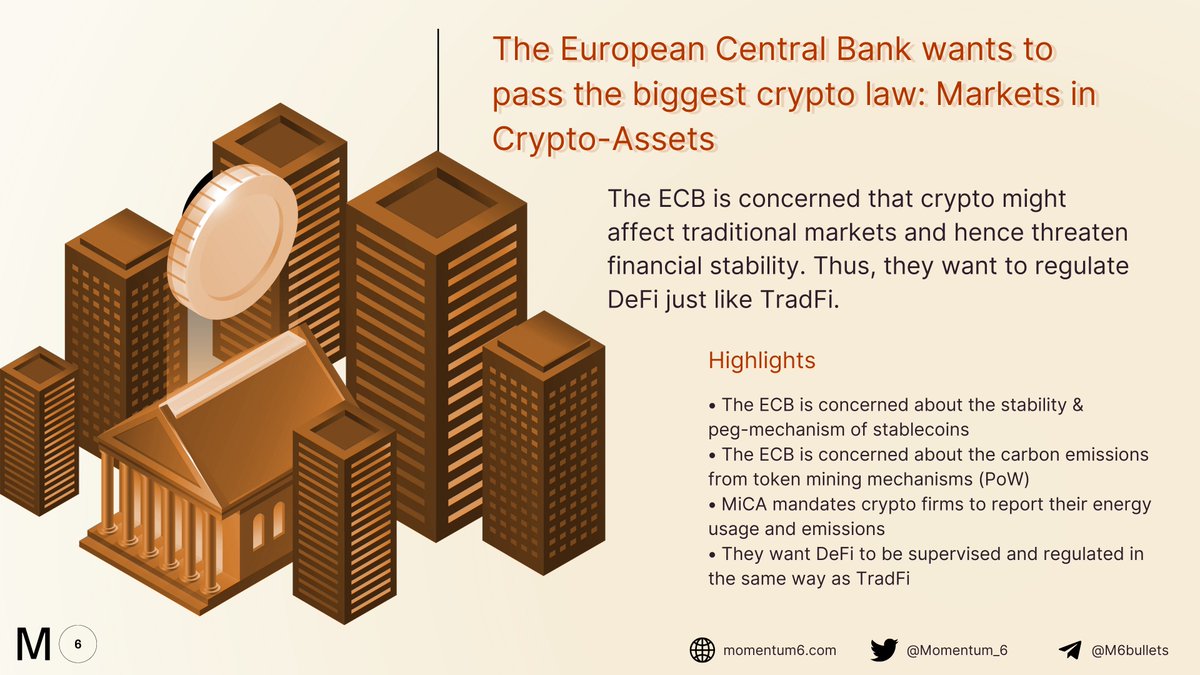 The European Central Bank wants to pass the biggest crypto law: Markets in Crypto-Assets

The ECB is concerned that crypto might affect traditional markets and hence threaten financial stability. Thus, they want to regulate DeFi just like TradFi.

Highlights

• The ECB is concerned about the stability & peg-mechanism of stablecoins
• The ECB is concerned about the carbon emissions from token mining mechanisms (PoW)
• MiCA mandates crypto firms to report their energy usage and emissions
• They want DeFi to be supervised and regulated in the same way as TradFi

M 6

momentum6.com @Momentum_6 @M6bullets